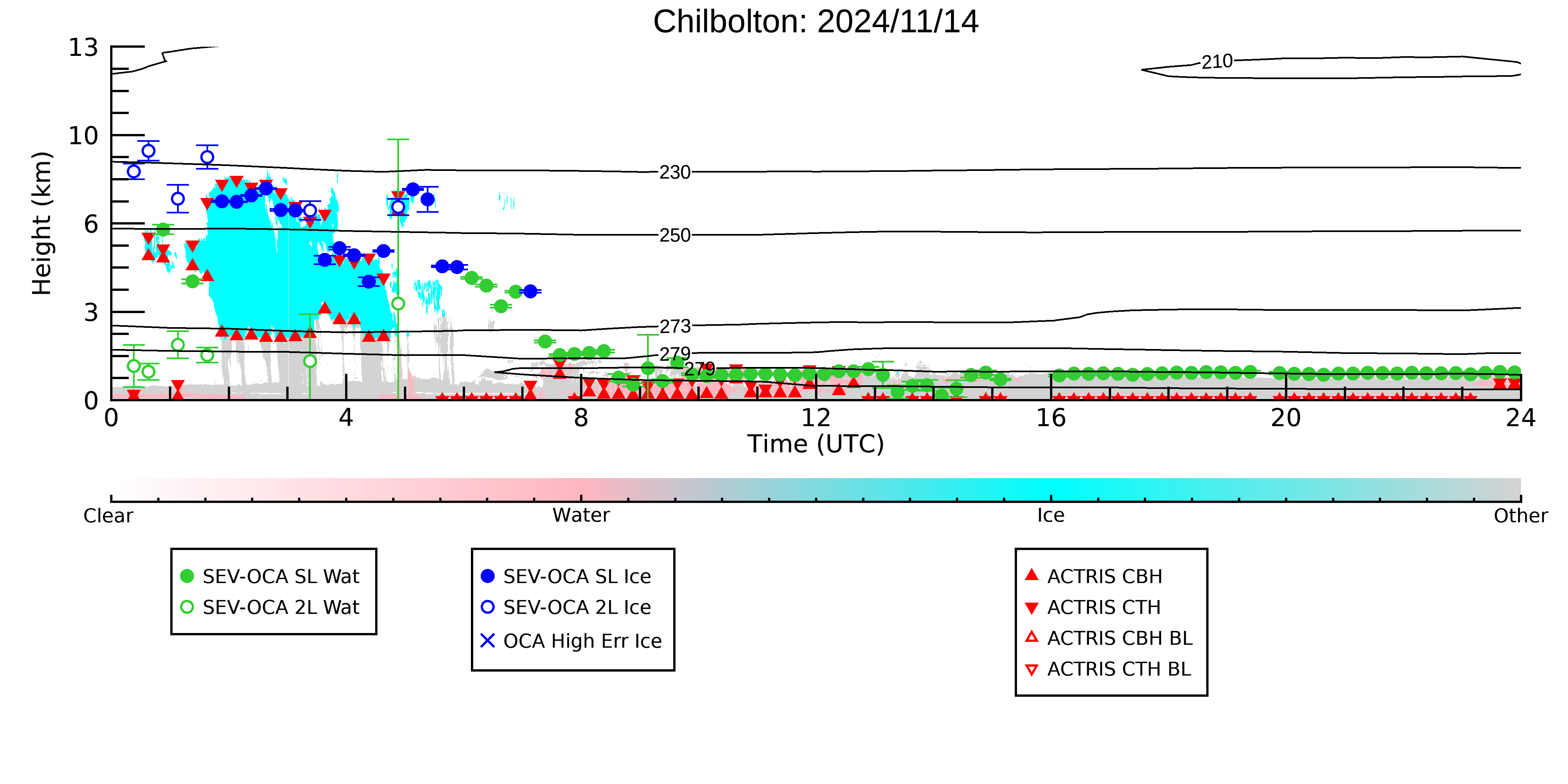 Chilbolton: 2024/11/14

Height (km)

13
10
6
3
0

210
230
250
273
279
279

0 4 8 12 16 20 24

Time (UTC)

Clear Water Ice Other

SEV-OCA SL Wat
SEV-OCA 2L Wat

SEV-OCA SL Ice
SEV-OCA 2L Ice
OCA High Err Ice

ACTRIS CBH
ACTRIS CTH
ACTRIS CBH BL
ACTRIS CTH BL